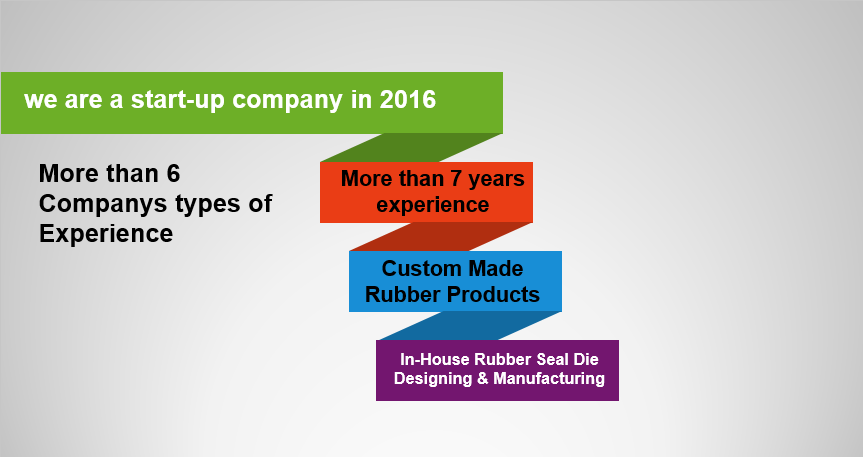 we are a start-up company in 2016

More than 6 Companys types of Experience

More than 7 years experience

Custom Made Rubber Products

In-House Rubber Seal Die Designing & Manufacturing